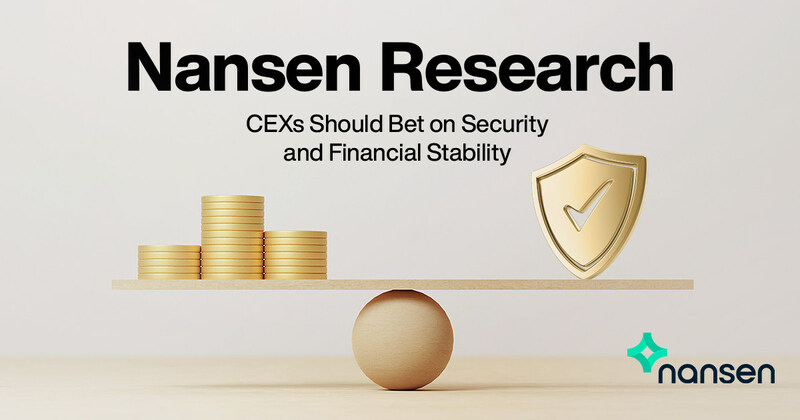 Nansen Research

CEXs Should Bet on Security and Financial Stability

nansen